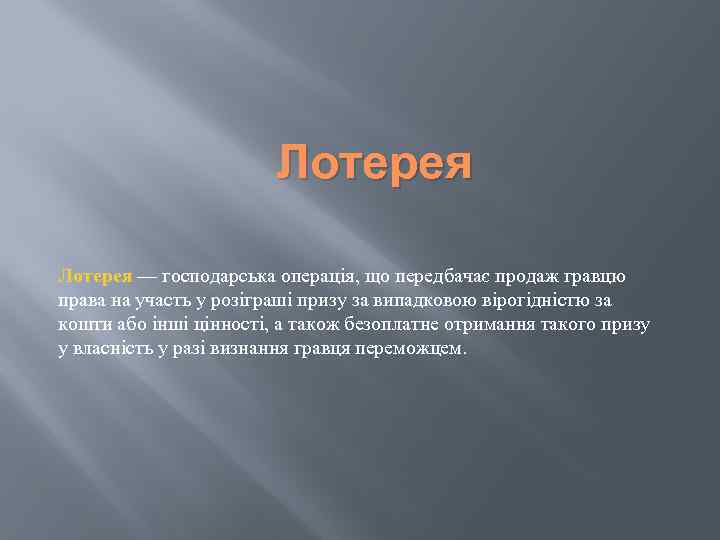 Лотерея

Лотерея — господарська операція, що передбачає продаж гравцю права на участь у розіграші призу за випадковою вірогідністю за кошти або інші цінності, а також безоплатне отримання такого призу у власність у разі визнання гравця переможцем.